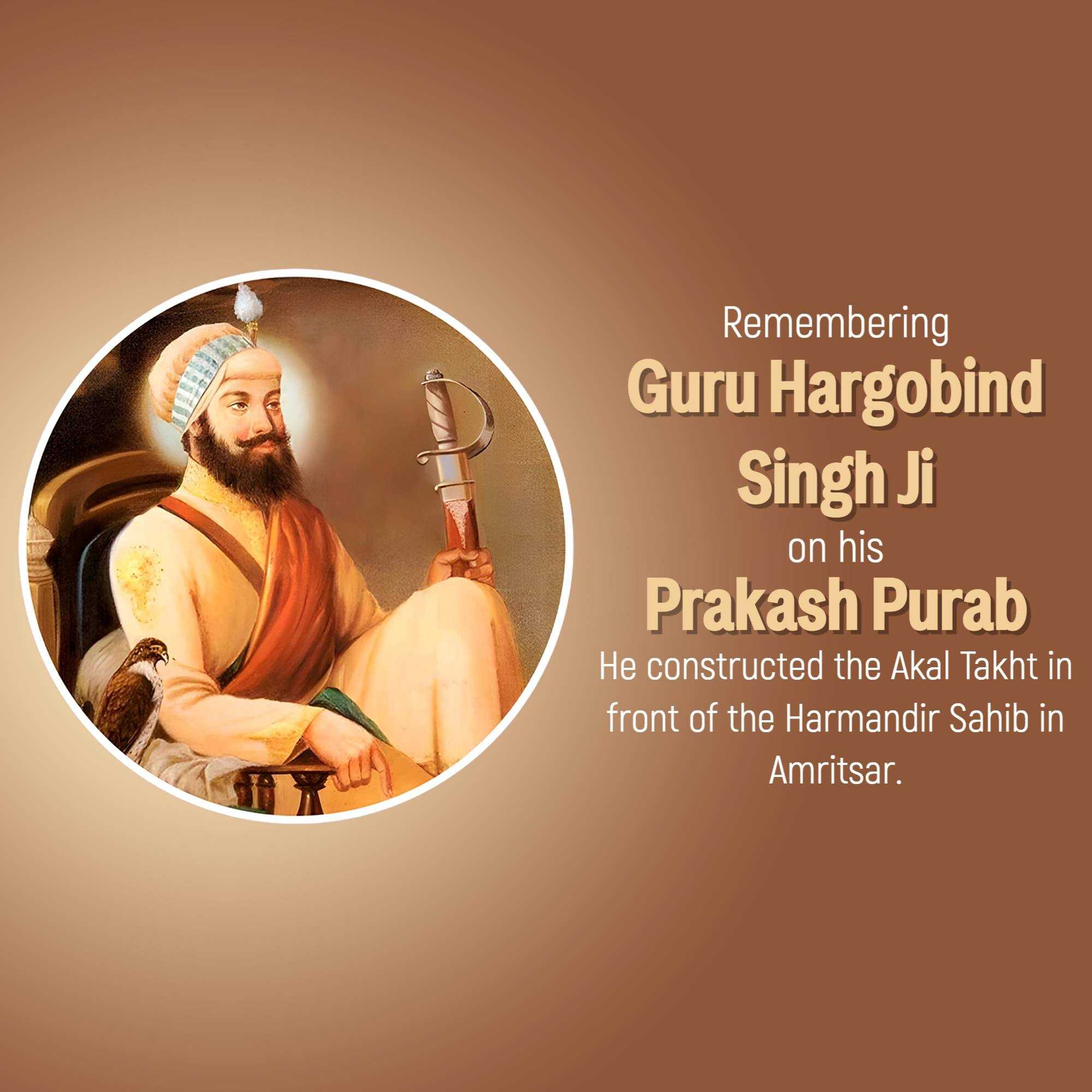 Remembering
Guru Hargobind Singh Ji
on his
Prakash Purab
He constructed the Akal Takht in front of the Harmandir Sahib in Amritsar.